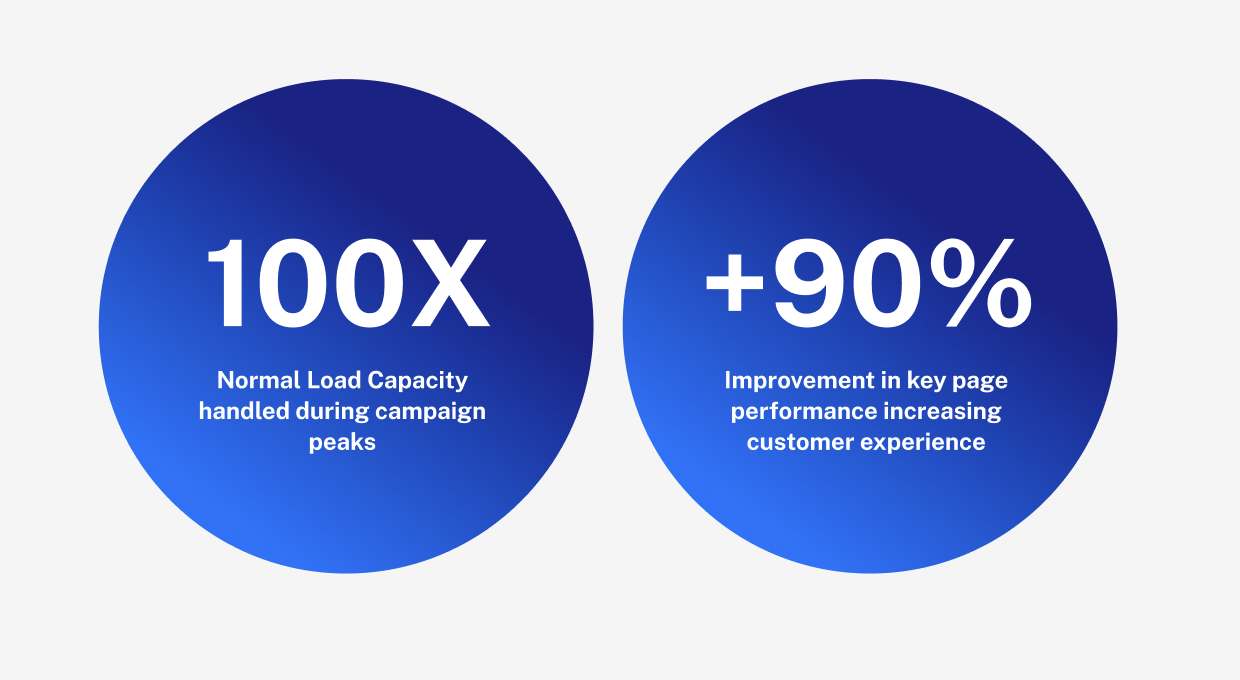 100X

Normal Load Capacity handled during campaign peaks

+90%

Improvement in key page performance increasing customer experience